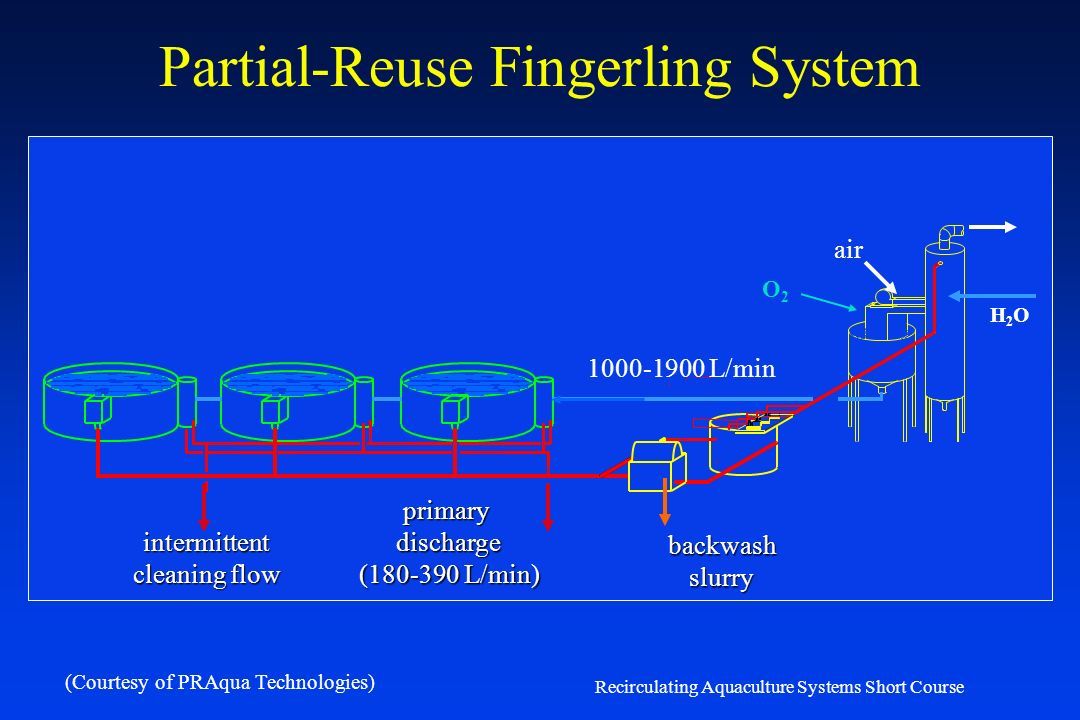 Partial-Reuse Fingerling System

air

$O_2$

$H_2O$

1000-1900 L/min

intermittent cleaning flow

primary discharge (180-390 L/min)

backwash slurry

(Courtesy of PRAqua Technologies)

Recirculating Aquaculture Systems Short Course